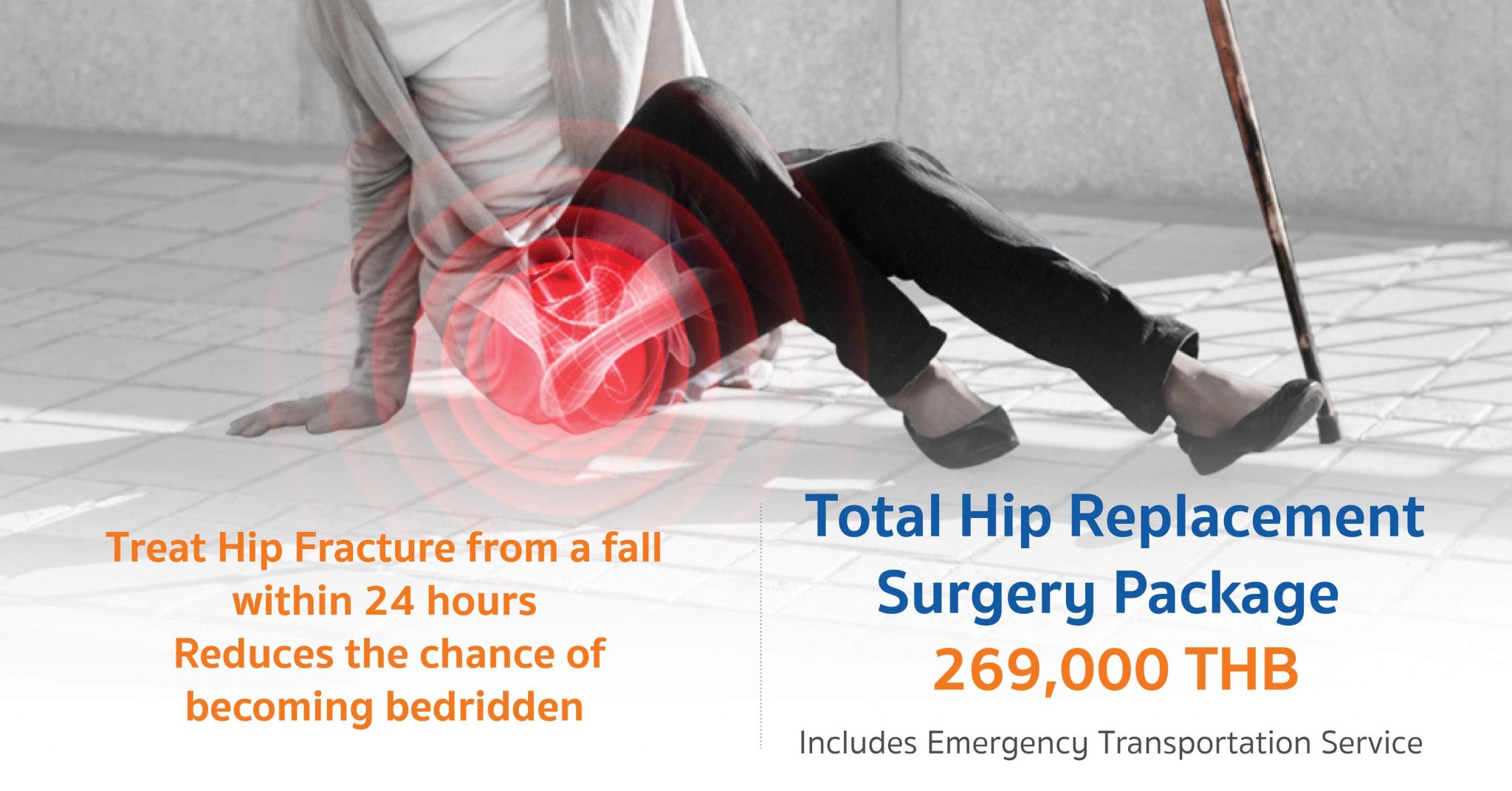 Treat Hip Fracture from a fall within 24 hours
Reduces the chance of becoming bedridden

Total Hip Replacement Surgery Package
269,000 THB
Includes Emergency Transportation Service